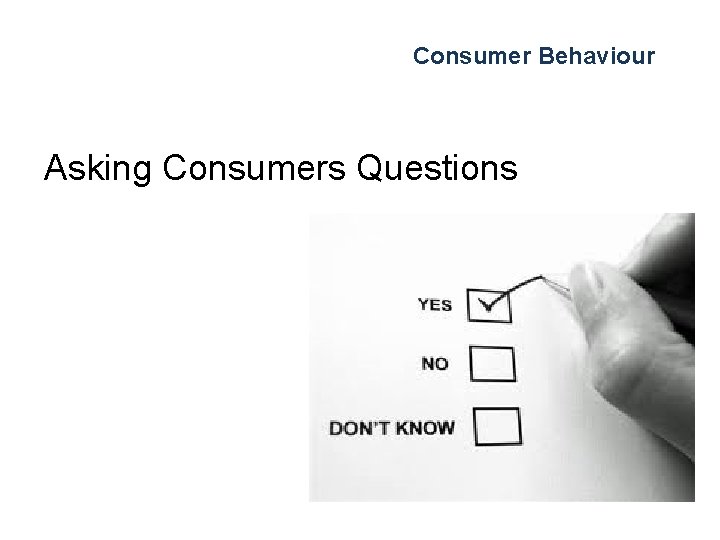 Consumer Behaviour

Asking Consumers Questions

YES

NO

DON'T KNOW